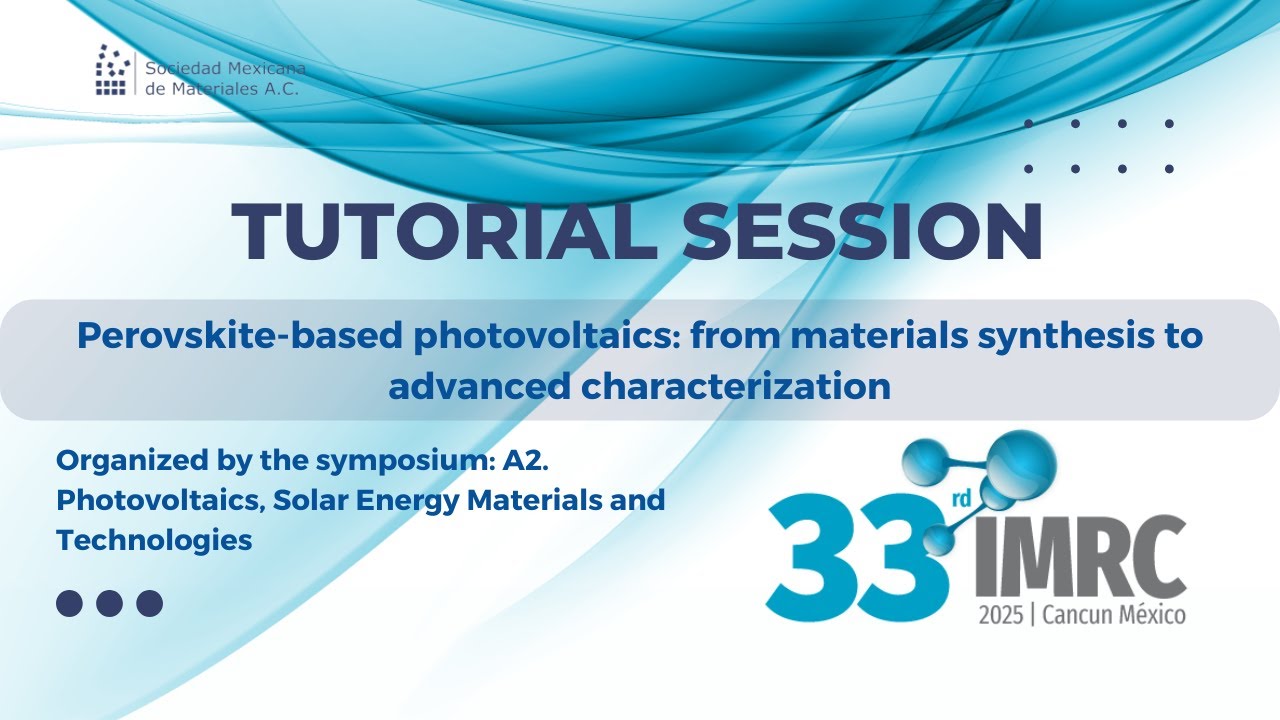 Sociedad Mexicana de Materiales A.C.

TUTORIAL SESSION

Perovskite-based photovoltaics: from materials synthesis to advanced characterization

Organized by the symposium: A2. Photovoltaics, Solar Energy Materials and Technologies

33rd IMRC
2025 | Cancun México